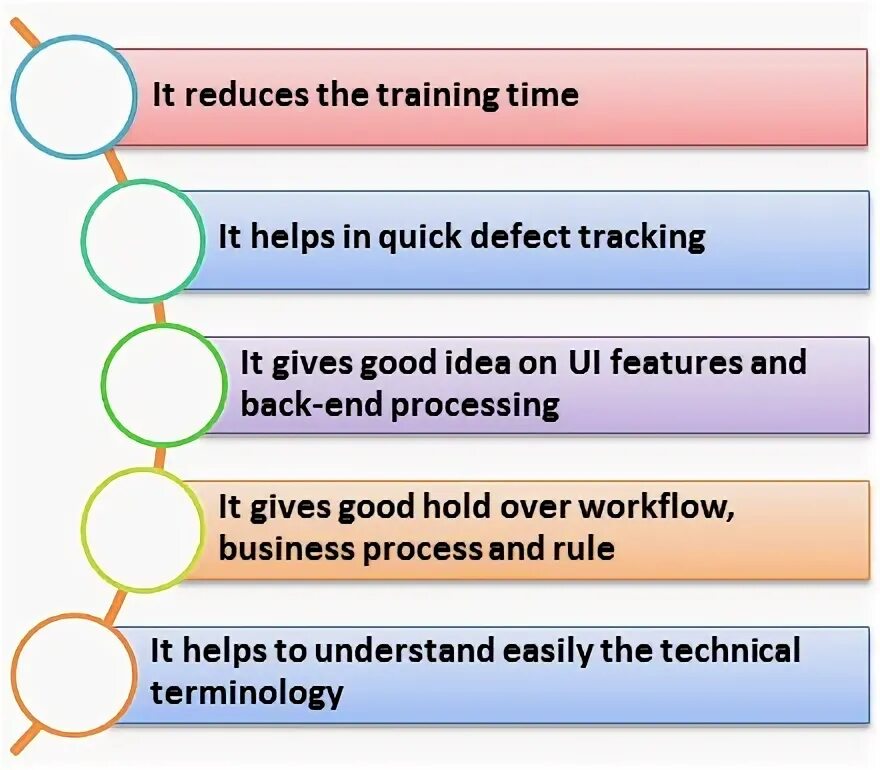 It reduces the training time

It helps in quick defect tracking

It gives good idea on UI features and back-end processing

It gives good hold over workflow, business process and rule

It helps to understand easily the technical terminology